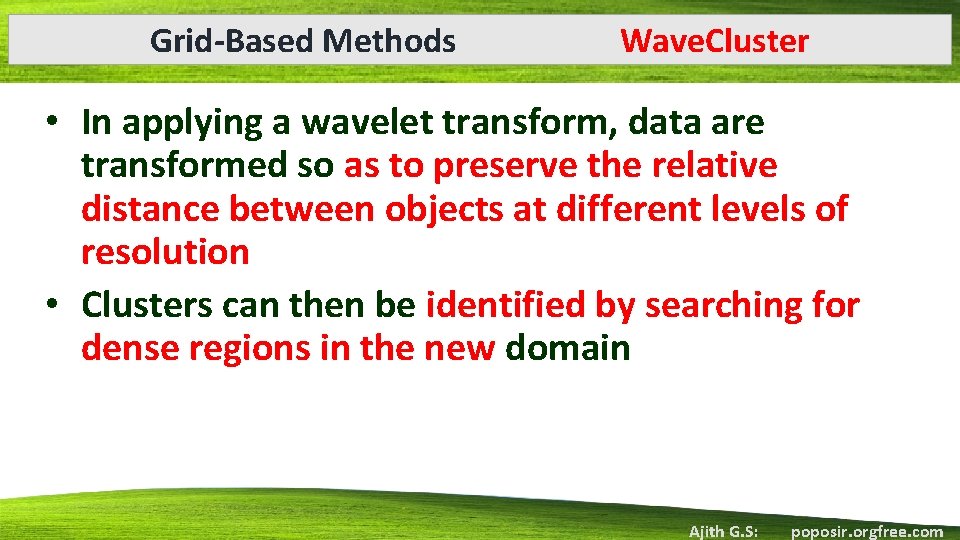 Grid-Based Methods WaveCluster

• In applying a wavelet transform, data are transformed so as to preserve the relative distance between objects at different levels of resolution

• Clusters can then be identified by searching for dense regions in the new domain

Ajith G.S: poposir.orgfree.com